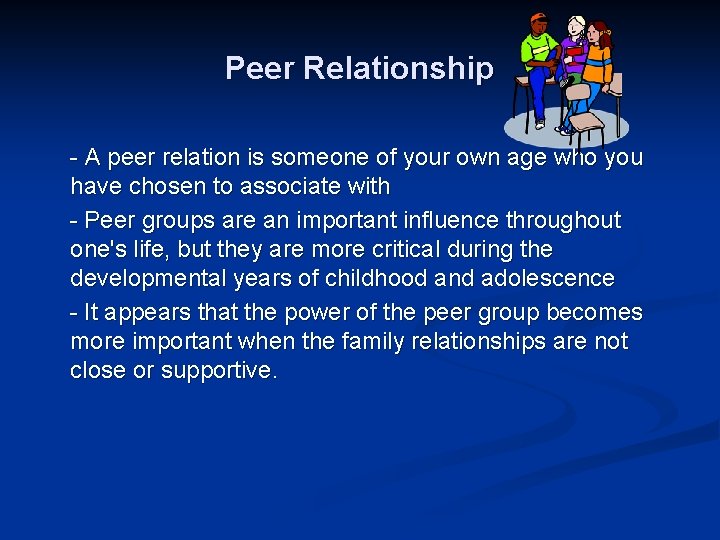 Peer Relationship

- A peer relation is someone of your own age who you have chosen to associate with

- Peer groups are an important influence throughout one's life, but they are more critical during the developmental years of childhood and adolescence

- It appears that the power of the peer group becomes more important when the family relationships are not close or supportive.